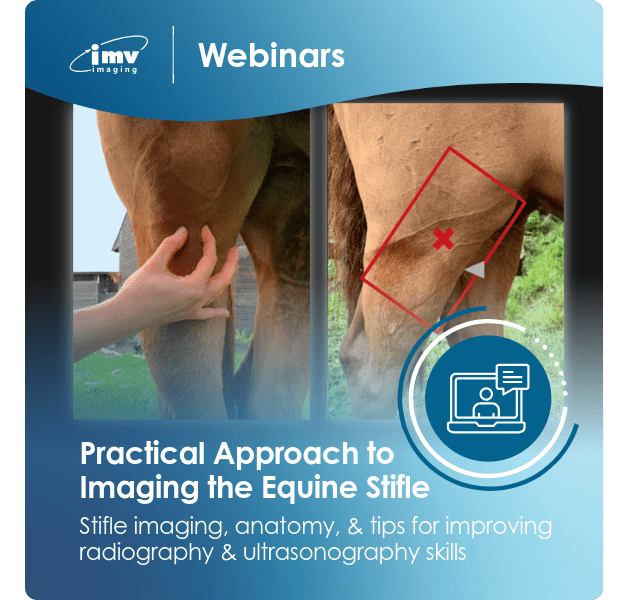 imv imaging

Webinars

Practical Approach to Imaging the Equine Stifle

Stifle imaging, anatomy, & tips for improving radiography & ultrasonography skills